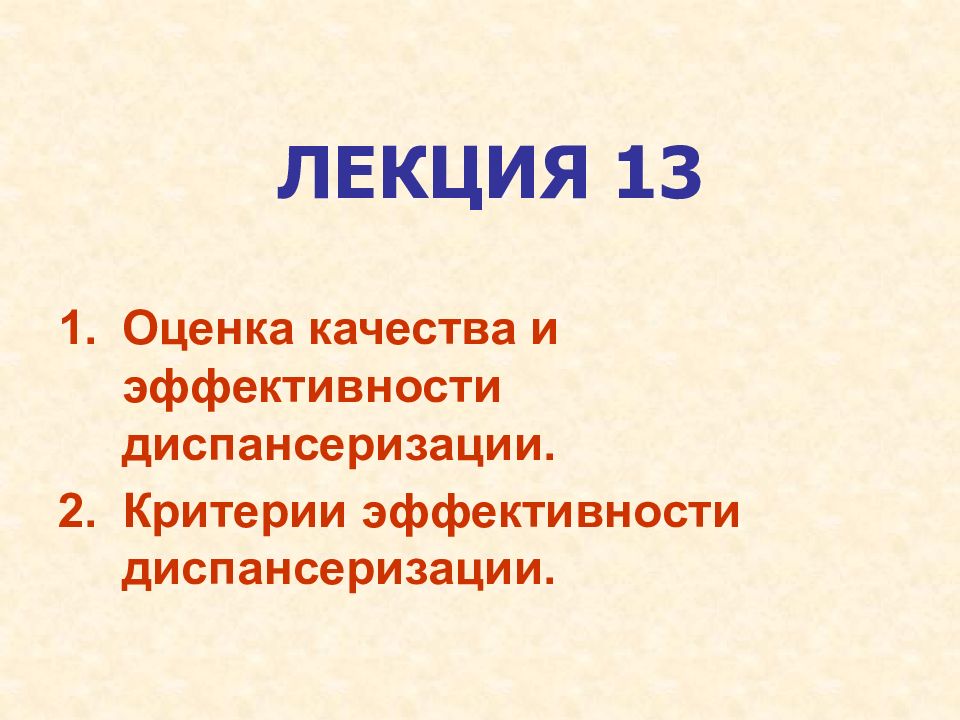 ЛЕКЦИЯ 13

1. Оценка качества и эффективности диспансеризации.
2. Критерии эффективности диспансеризации.